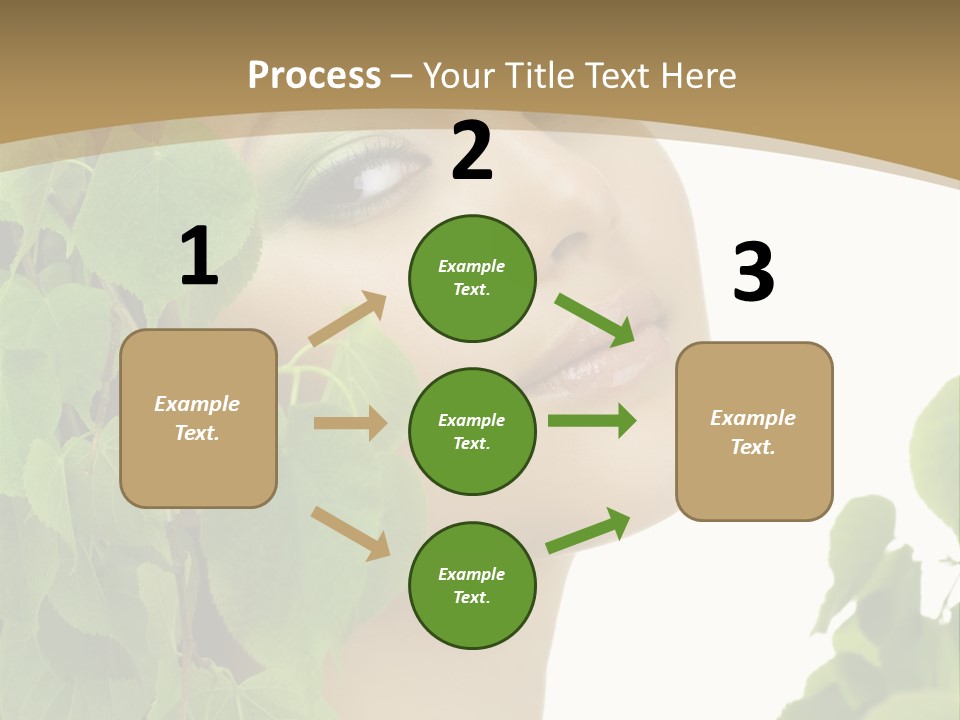 Process – Your Title Text Here

1

Example Text.

2

Example Text.

Example Text.

Example Text.

3

Example Text.